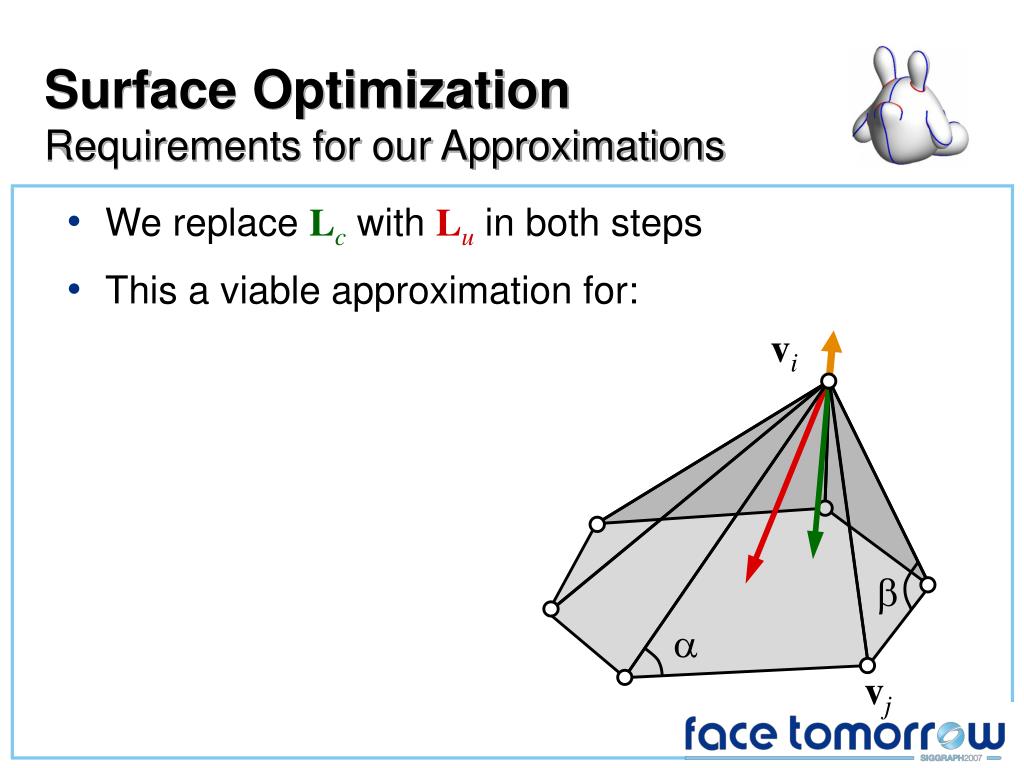 Surface Optimization
Requirements for our Approximations

• We replace $\mathbf{L}_c$ with $\mathbf{L}_u$ in both steps
• This a viable approximation for:

$\mathbf{v}_i$

$\beta$

$\alpha$

$\mathbf{v}_j$

face tomorrow
SIGGRAPH2007